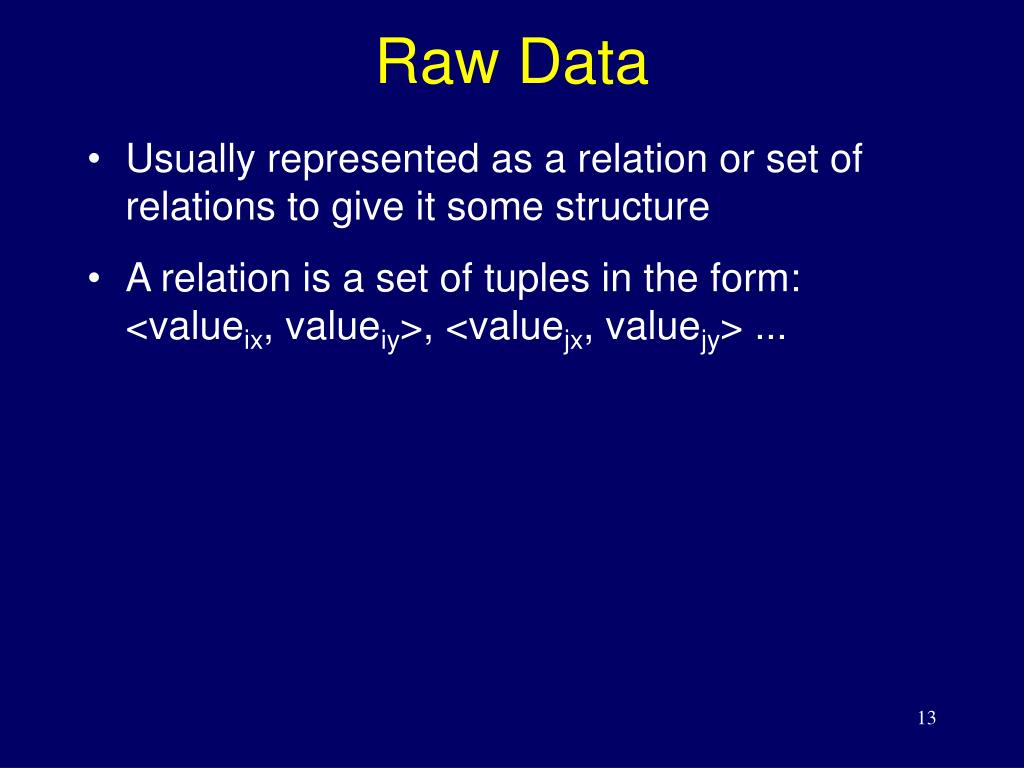 Raw Data

• Usually represented as a relation or set of relations to give it some structure

• A relation is a set of tuples in the form: <value$_{ix}$, value$_{iy}$>, <value$_{jx}$, value$_{jy}$> ...

13